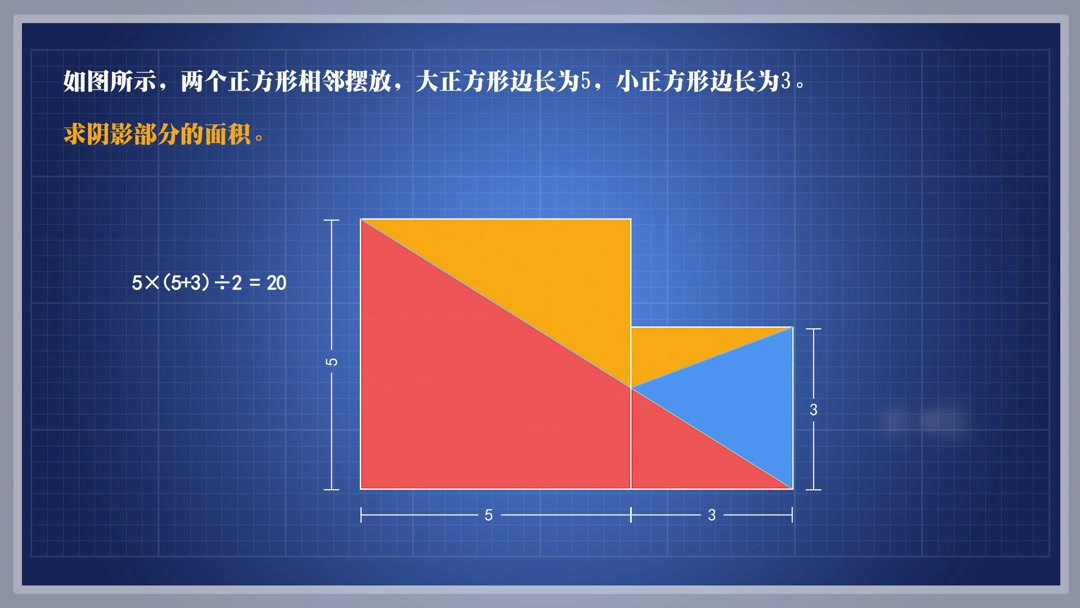 如图所示，两个正方形相邻摆放，大正方形边长为5，小正方形边长为3。

求阴影部分的面积。

$5\times(5+3)\div2=20$

5

3

5

3